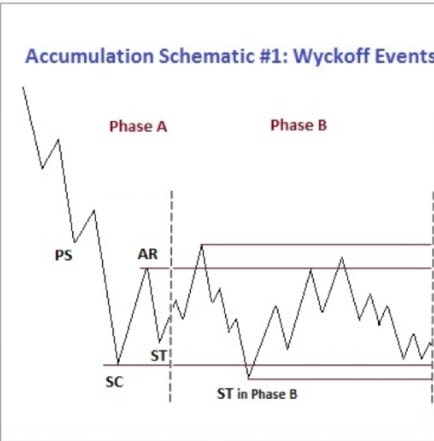 Accumulation Schematic #1: Wyckoff Events

Phase A

Phase B

PS

AR

ST

SC

ST in Phase B